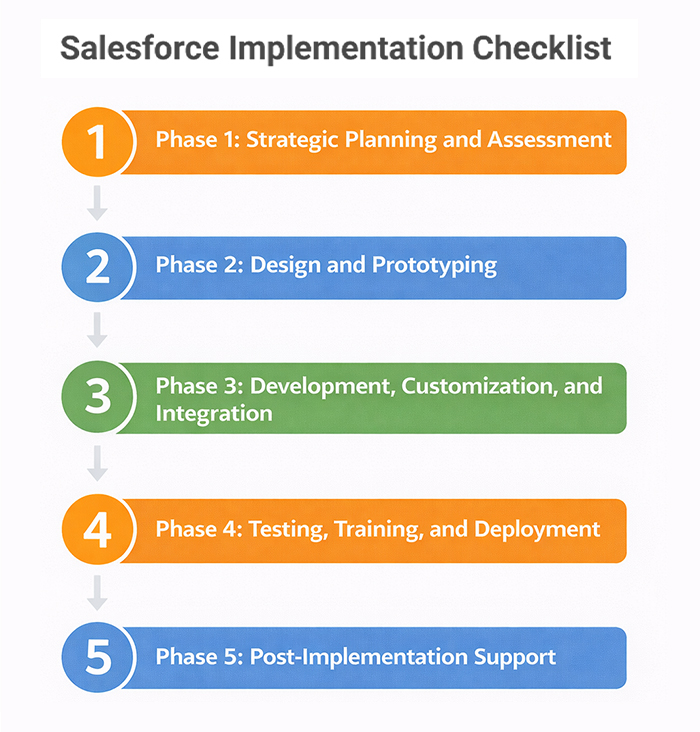 Salesforce Implementation Checklist

1 Phase 1: Strategic Planning and Assessment

2 Phase 2: Design and Prototyping

3 Phase 3: Development, Customization, and Integration

4 Phase 4: Testing, Training, and Deployment

5 Phase 5: Post-Implementation Support